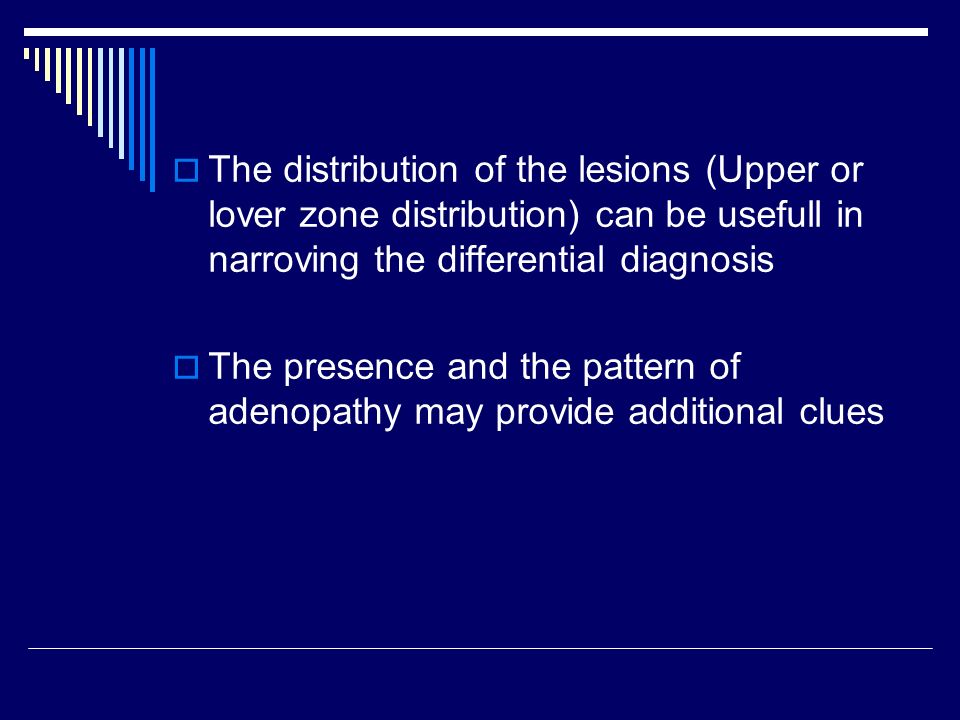 The distribution of the lesions (Upper or lover zone distribution) can be usefull in narroving the differential diagnosis

The presence and the pattern of adenopathy may provide additional clues